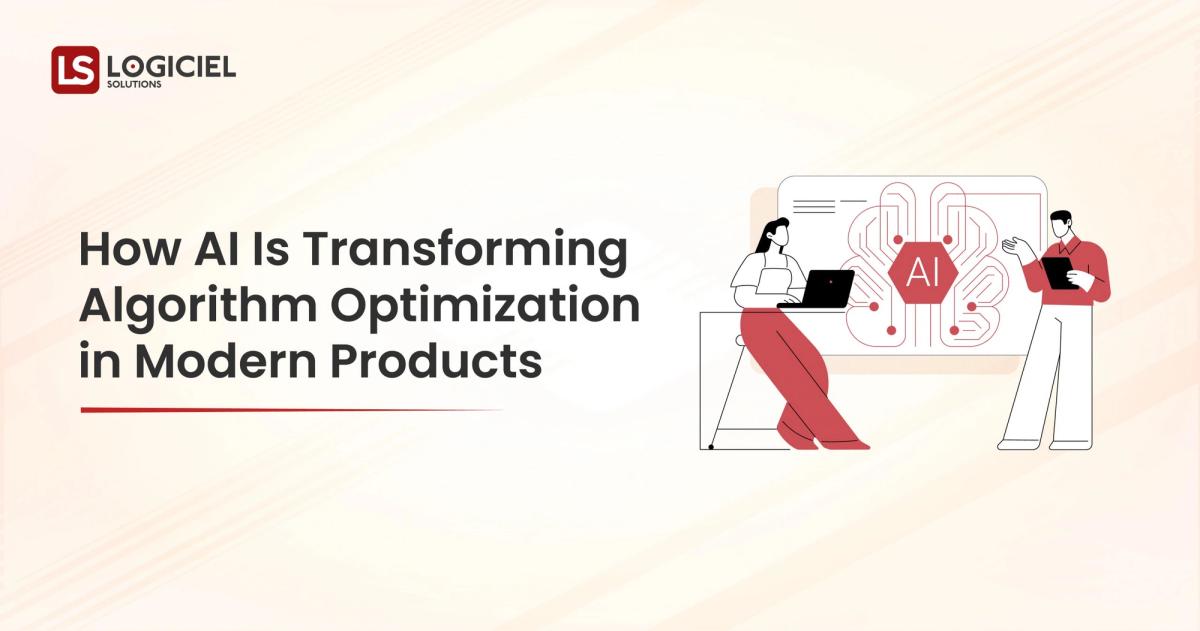 LS LOGICIEL
SOLUTIONS

How AI Is Transforming Algorithm Optimization in Modern Products

AI